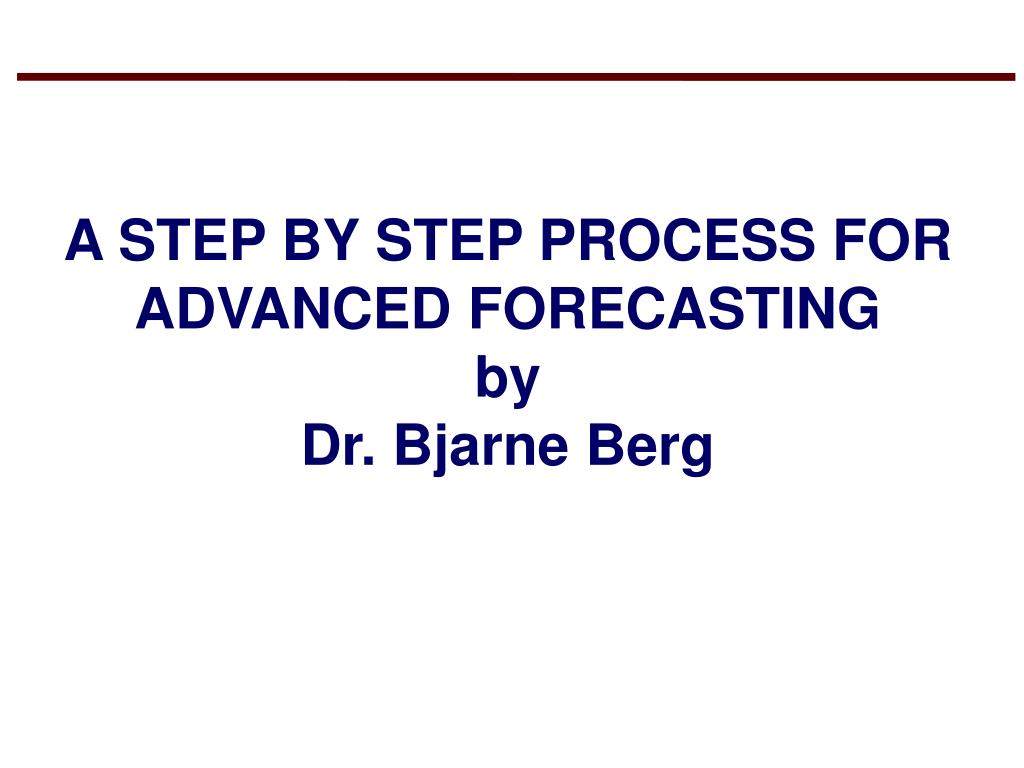 A STEP BY STEP PROCESS FOR ADVANCED FORECASTING
by
Dr. Bjarne Berg